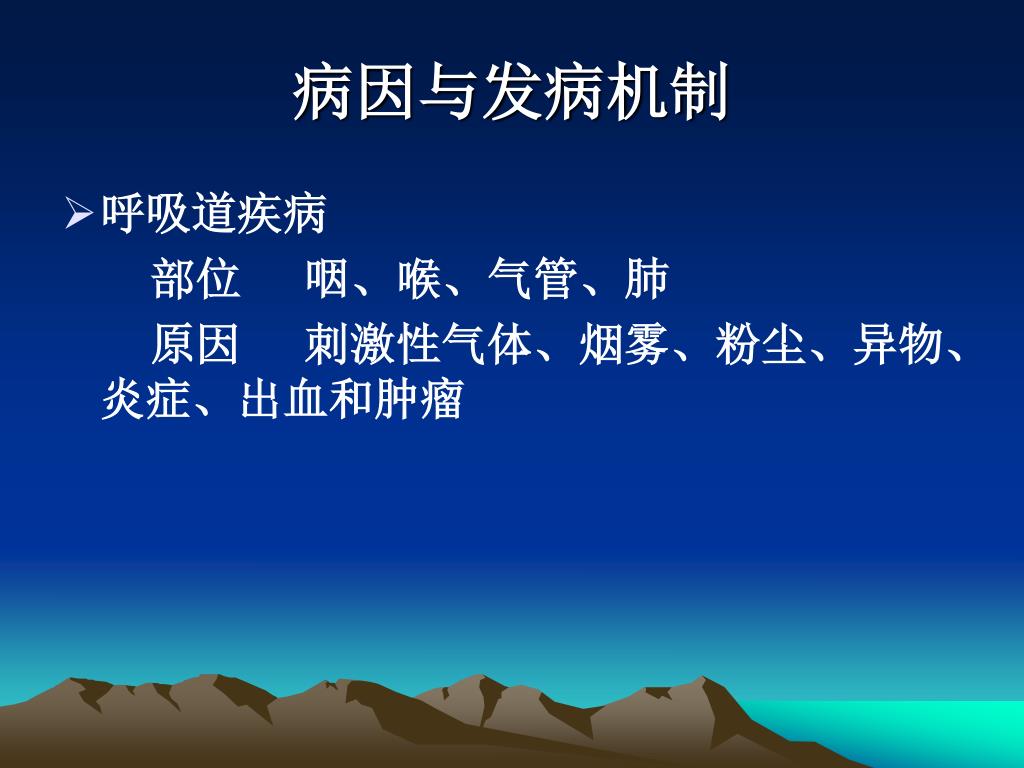 病因与发病机制

➢呼吸道疾病

部位　咽、喉、气管、肺

原因　刺激性气体、烟雾、粉尘、异物、炎症、出血和肿瘤